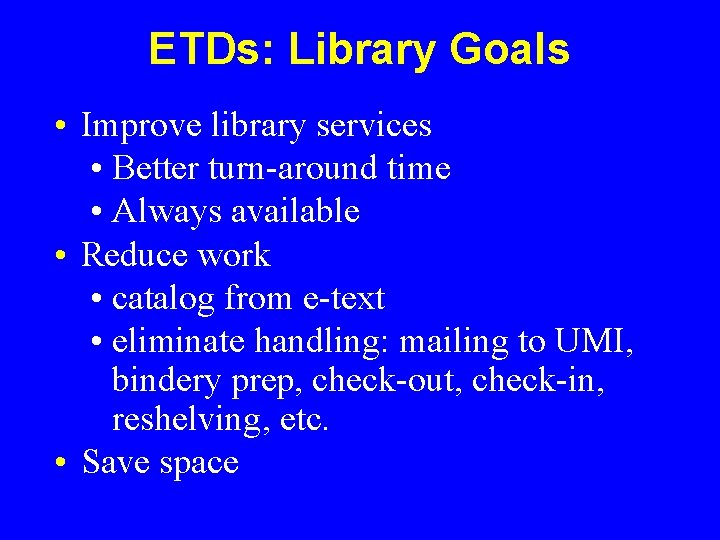 ETDs: Library Goals

• Improve library services
  • Better turn-around time
  • Always available
• Reduce work
  • catalog from e-text
  • eliminate handling: mailing to UMI, bindery prep, check-out, check-in, reshelving, etc.
• Save space